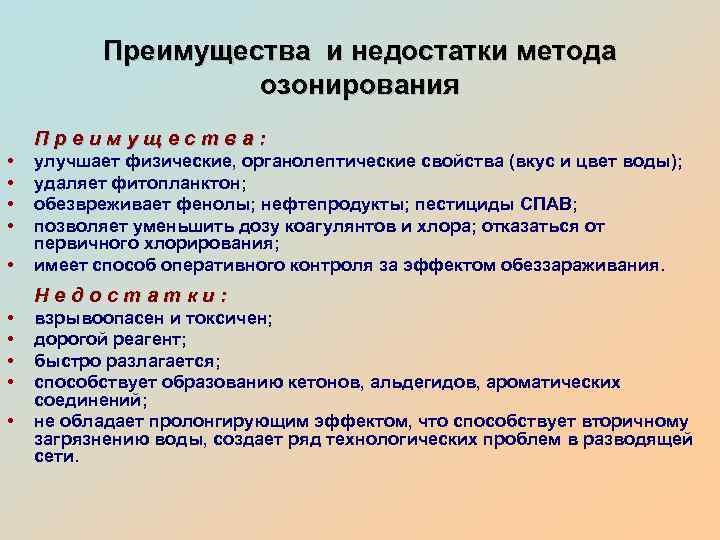 Преимущества и недостатки метода озонирования

Преимущества:

• улучшает физические, органолептические свойства (вкус и цвет воды);
• удаляет фитопланктон;
• обезвреживает фенолы; нефтепродукты; пестициды СПАВ;
• позволяет уменьшить дозу коагулянтов и хлора; отказаться от первичного хлорирования;
• имеет способ оперативного контроля за эффектом обеззараживания.

Недостатки:

• взрывоопасен и токсичен;
• дорогой реагент;
• быстро разлагается;
• способствует образованию кетонов, альдегидов, ароматических соединений;
• не обладает пролонгирующим эффектом, что способствует вторичному загрязнению воды, создает ряд технологических проблем в разводящей сети.